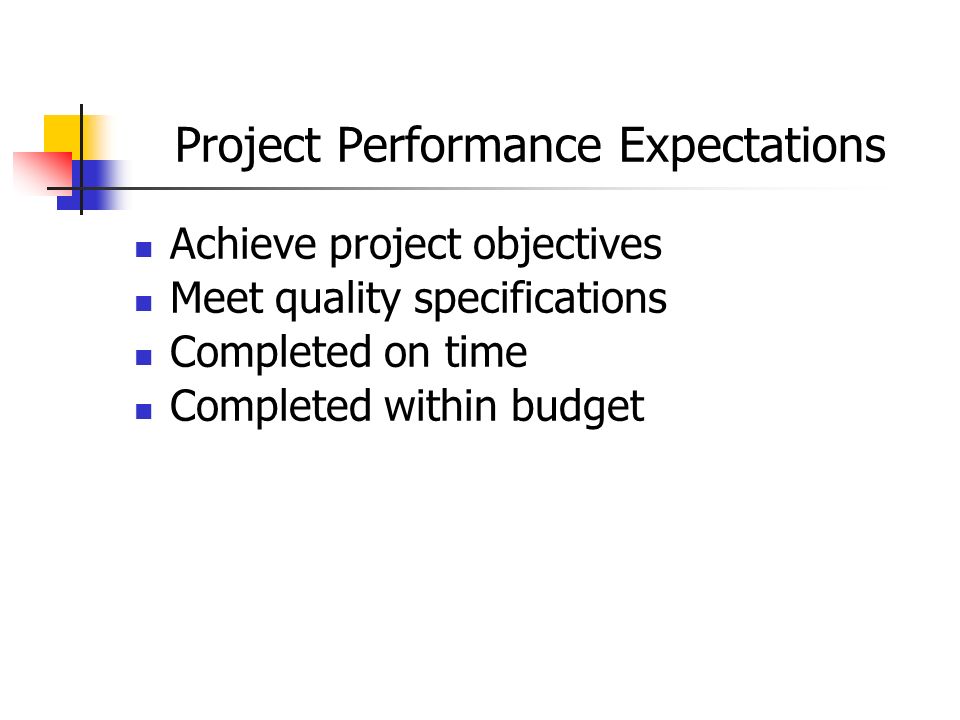 Project Performance Expectations

- Achieve project objectives
- Meet quality specifications
- Completed on time
- Completed within budget